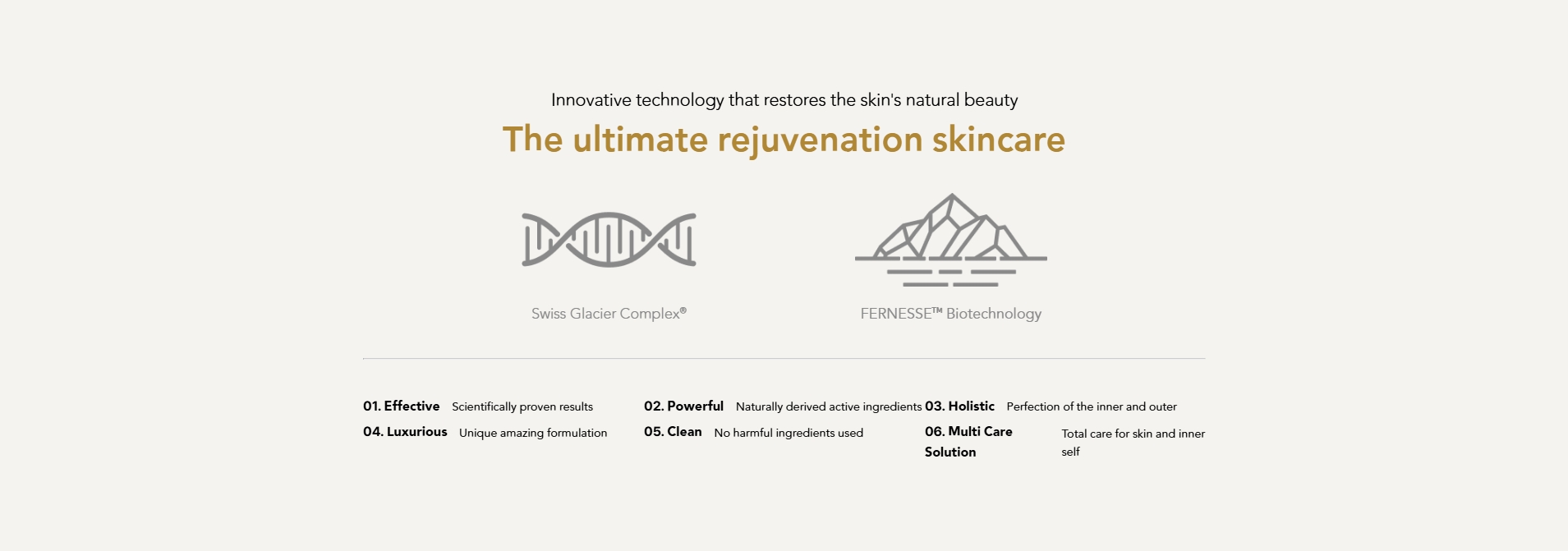 Innovative technology that restores the skin's natural beauty

The ultimate rejuvenation skincare

Swiss Glacier Complex®

FERNESSE™ Biotechnology

01. Effective Scientifically proven results

02. Powerful Naturally derived active ingredients

03. Holistic Perfection of the inner and outer

04. Luxurious Unique amazing formulation

05. Clean No harmful ingredients used

06. Multi Care Solution Total care for skin and inner self